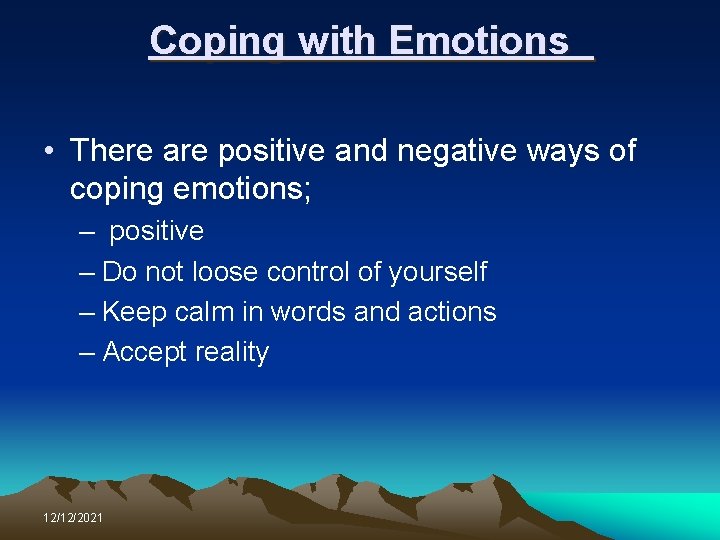 Coping with Emotions

• There are positive and negative ways of coping emotions;

– positive

– Do not loose control of yourself

– Keep calm in words and actions

– Accept reality

12/12/2021